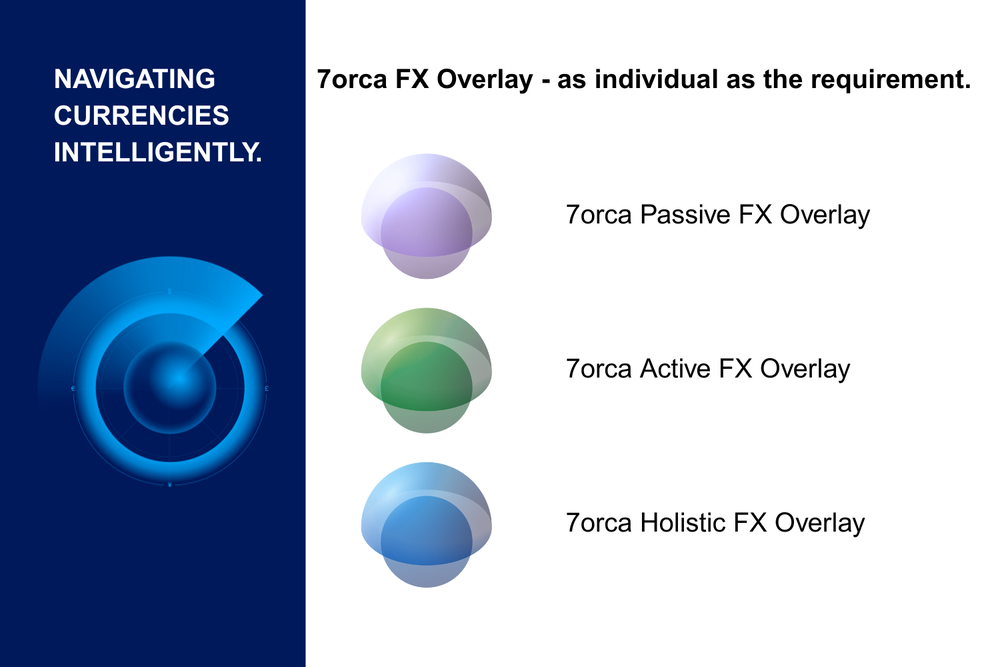 NAVIGATING CURRENCIES INTELLIGENTLY.

7orca FX Overlay - as individual as the requirement.

7orca Passive FX Overlay

7orca Active FX Overlay

7orca Holistic FX Overlay